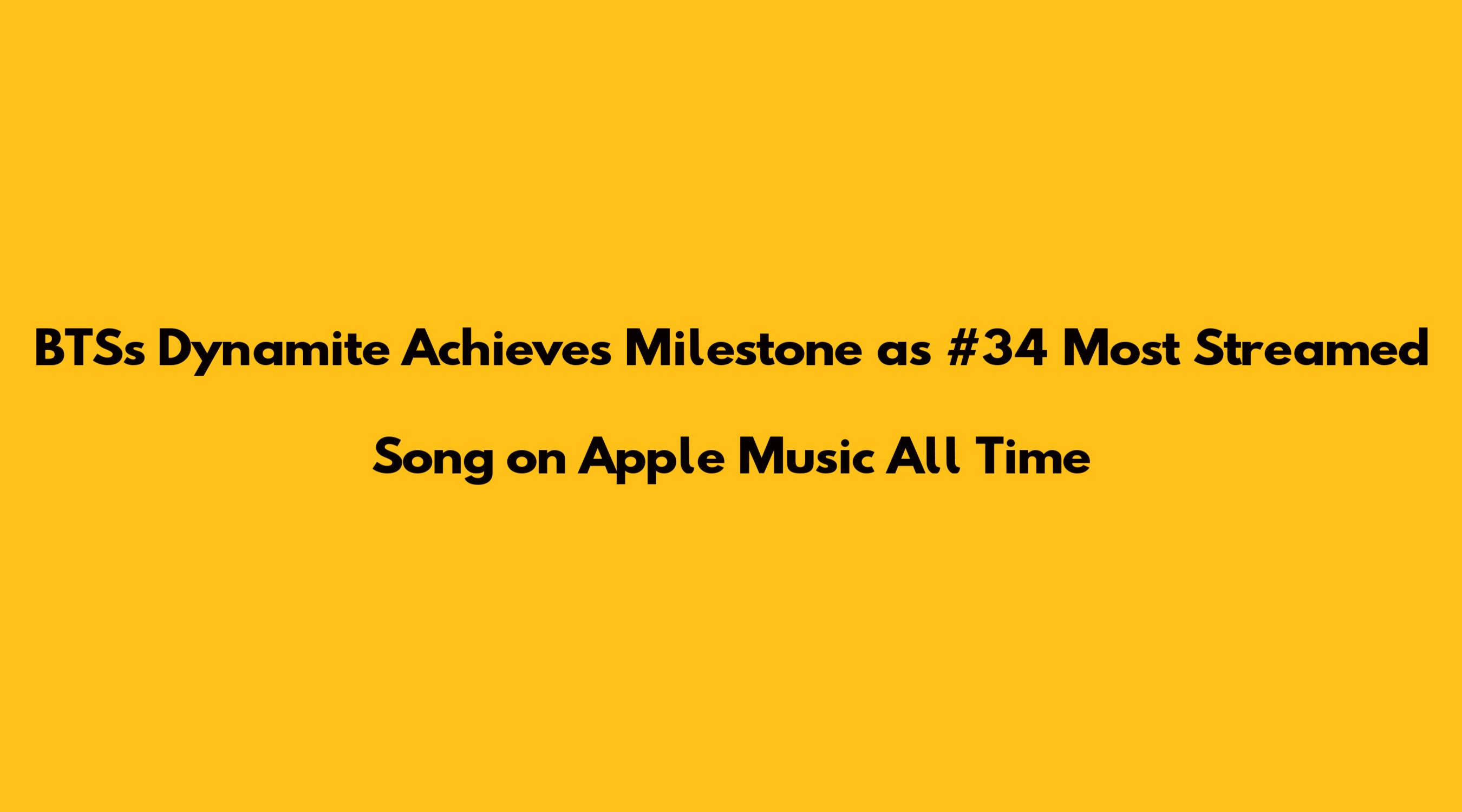 BTSs Dynamite Achieves Milestone as #34 Most Streamed Song on Apple Music All Time